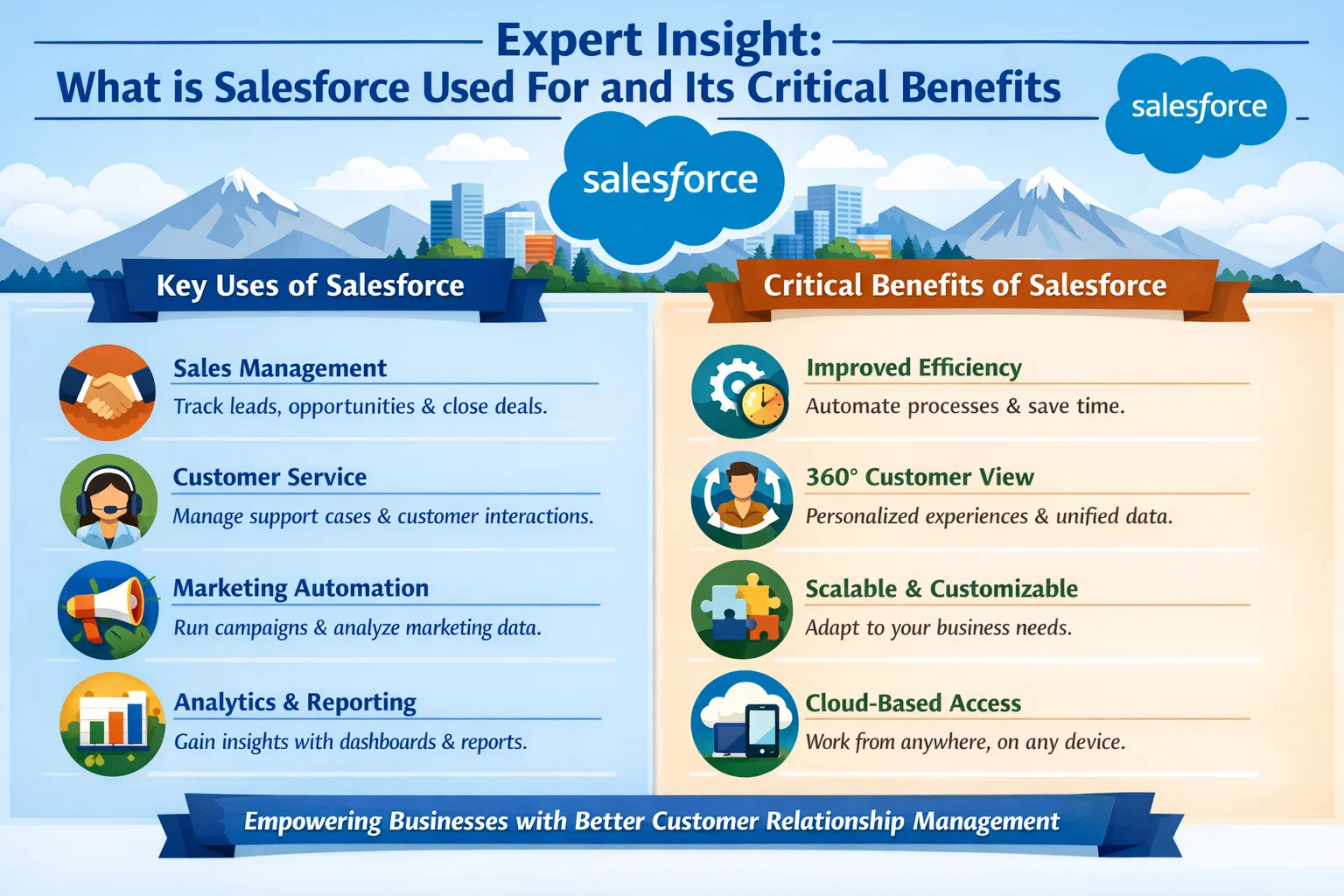 Expert Insight:
What is Salesforce Used For and Its Critical Benefits

salesforce

salesforce

Key Uses of Salesforce

Sales Management
Track leads, opportunities & close deals.

Customer Service
Manage support cases & customer interactions.

Marketing Automation
Run campaigns & analyze marketing data.

Analytics & Reporting
Gain insights with dashboards & reports.

Critical Benefits of Salesforce

Improved Efficiency
Automate processes & save time.

360° Customer View
Personalized experiences & unified data.

Scalable & Customizable
Adapt to your business needs.

Cloud-Based Access
Work from anywhere, on any device.

Empowering Businesses with Better Customer Relationship Management